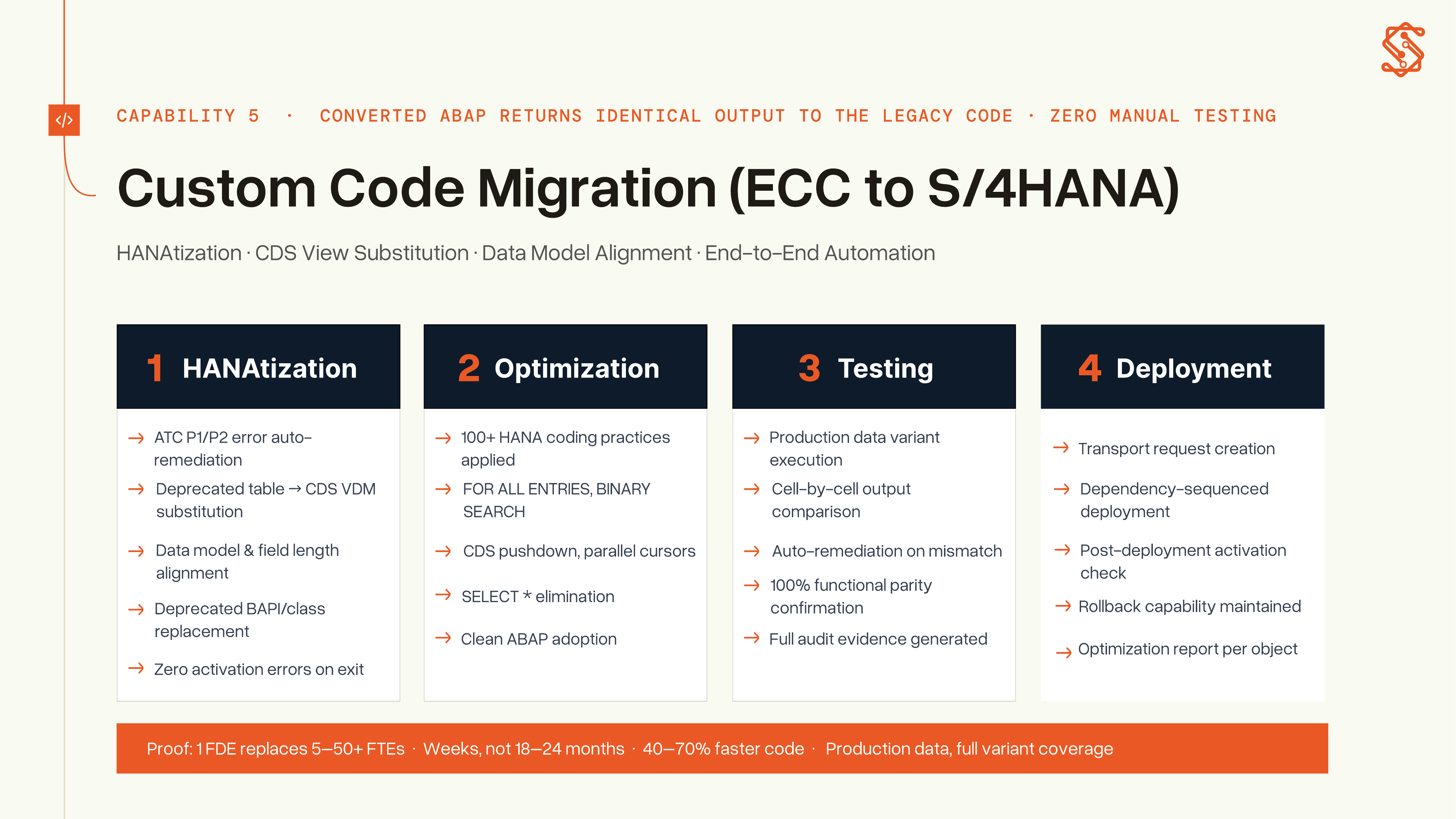 </>

CAPABILITY 5 · CONVERTED ABAP RETURNS IDENTICAL OUTPUT TO THE LEGACY CODE · ZERO MANUAL TESTING

Custom Code Migration (ECC to S/4HANA)

HANAtization · CDS View Substitution · Data Model Alignment · End-to-End Automation

1 HANAtization

→ ATC P1/P2 error auto-remediation
→ Deprecated table → CDS VDM substitution
→ Data model & field length alignment
→ Deprecated BAPI/class replacement
→ Zero activation errors on exit

2 Optimization

→ 100+ HANA coding practices applied
→ FOR ALL ENTRIES, BINARY SEARCH
→ CDS pushdown, parallel cursors
→ SELECT * elimination
→ Clean ABAP adoption

3 Testing

→ Production data variant execution
→ Cell-by-cell output comparison
→ Auto-remediation on mismatch
→ 100% functional parity confirmation
→ Full audit evidence generated

4 Deployment

→ Transport request creation
→ Dependency-sequenced deployment
→ Post-deployment activation check
→ Rollback capability maintained
→ Optimization report per object

Proof: 1 FDE replaces 5—50+ FTEs · Weeks, not 18—24 months · 40—70% faster code · Production data, full variant coverage